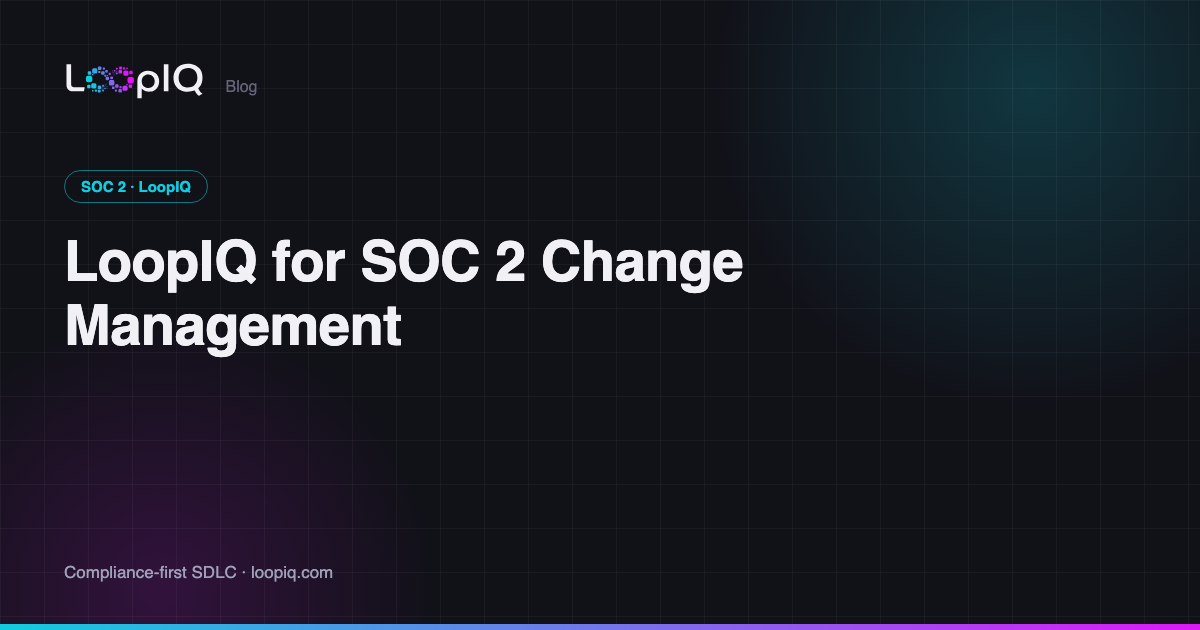 LoopIQ Blog

SOC 2 · LoopIQ

LoopIQ for SOC 2 Change Management

Compliance-first SDLC · loopiq.com